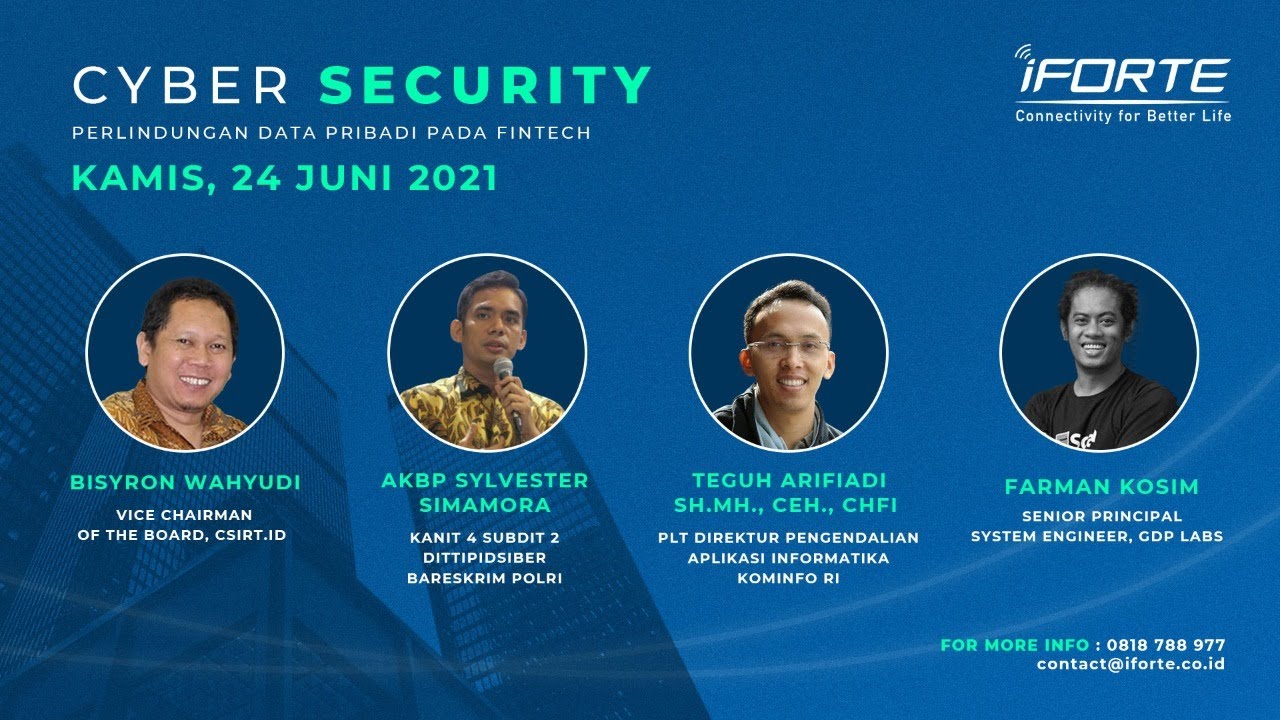 CYBER SECURITY
PERLINDUNGAN DATA PRIBADI PADA FINTECH
KAMIS, 24 JUNI 2021

iFORTE
Connectivity for Better Life

BISYRON WAHYUDI
VICE CHAIRMAN OF THE BOARD, CSIRT.ID

AKBP SYLVESTER SIMAMORA
KANIT 4 SUBDIT 2 DITTIPIDSIBER BARESKRIM POLRI

TEGUH ARIFIADI SH.MH., CEH., CHFI
PLT DIREKTUR PENGENDALIAN APLIKASI INFORMATIKA KOMINFO RI

FARMAN KOSIM
SENIOR PRINCIPAL SYSTEM ENGINEER, GDP LABS

FOR MORE INFO : 0818 788 977
contact@iforte.co.id